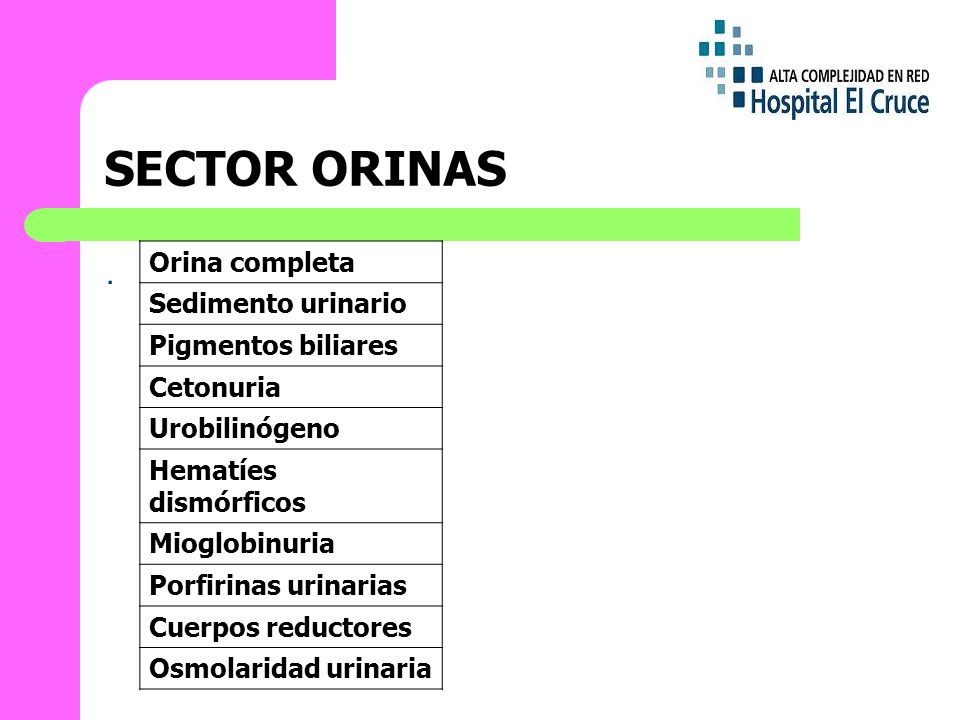 ALTA COMPLEJIDAD EN RED
Hospital El Cruce

SECTOR ORINAS

.

| Orina completa |
|---|
| Sedimento urinario |
| Pigmentos biliares |
| Cetonuria |
| Urobilinógeno |
| Hematíes dismórficos |
| Mioglobinuria |
| Porfirinas urinarias |
| Cuerpos reductores |
| Osmolaridad urinaria |